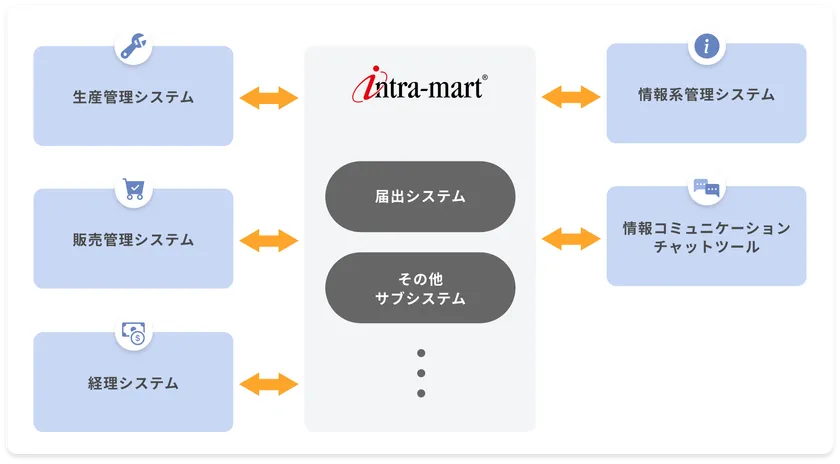 生産管理システム

販売管理システム

経理システム

intra-mart®

届出システム

その他
サブシステム

情報系管理システム

情報コミュニケーション
チャットツール